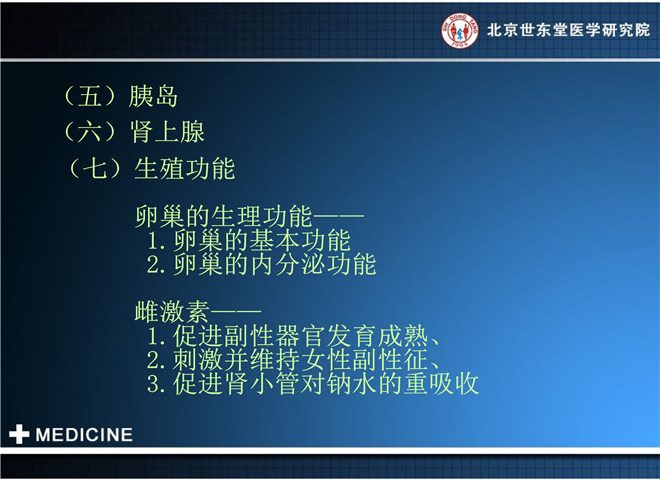 SHI DONG TANG 1993

北京世东堂医学研究院

（五）胰岛

（六）肾上腺

（七）生殖功能

卵巢的生理功能——
1. 卵巢的基本功能
2. 卵巢的内分泌功能

雌激素——
1. 促进副性器官发育成熟、
2. 刺激并维持女性副性征、
3. 促进肾小管对钠水的重吸收

MEDICINE